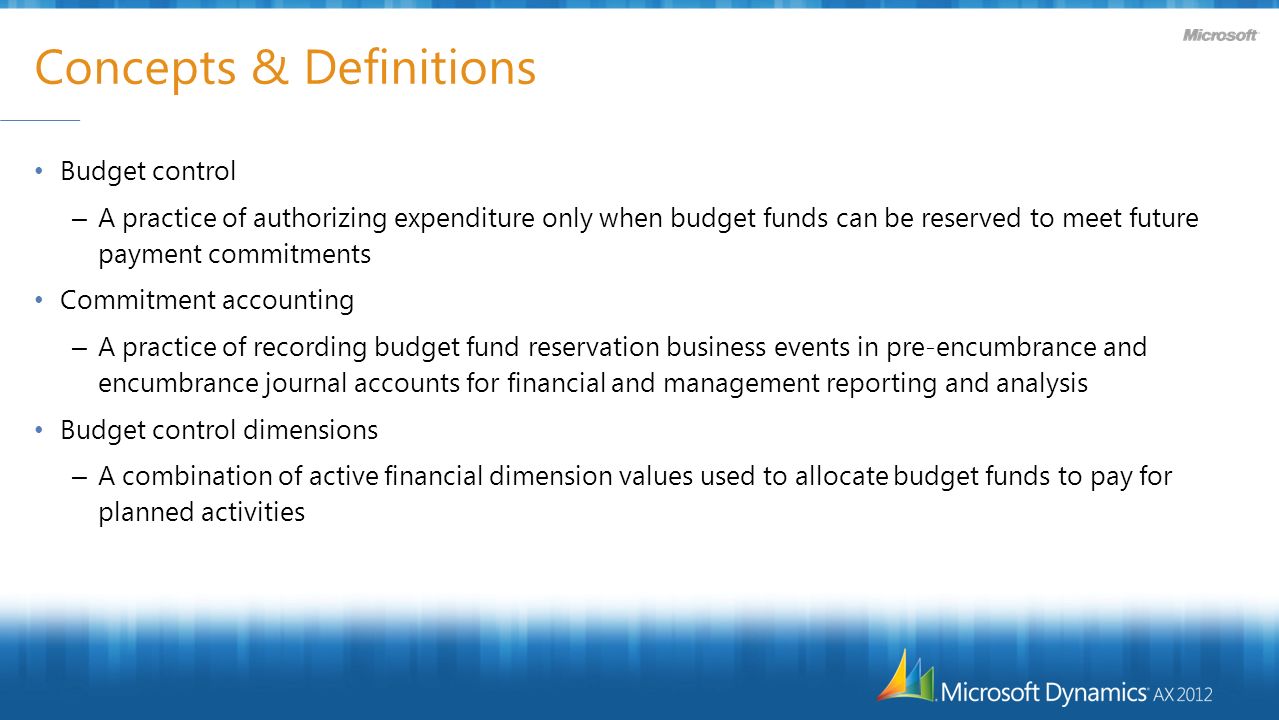 Microsoft

Concepts & Definitions

• Budget control
– A practice of authorizing expenditure only when budget funds can be reserved to meet future payment commitments
• Commitment accounting
– A practice of recording budget fund reservation business events in pre-encumbrance and encumbrance journal accounts for financial and management reporting and analysis
• Budget control dimensions
– A combination of active financial dimension values used to allocate budget funds to pay for planned activities

Microsoft Dynamics AX 2012